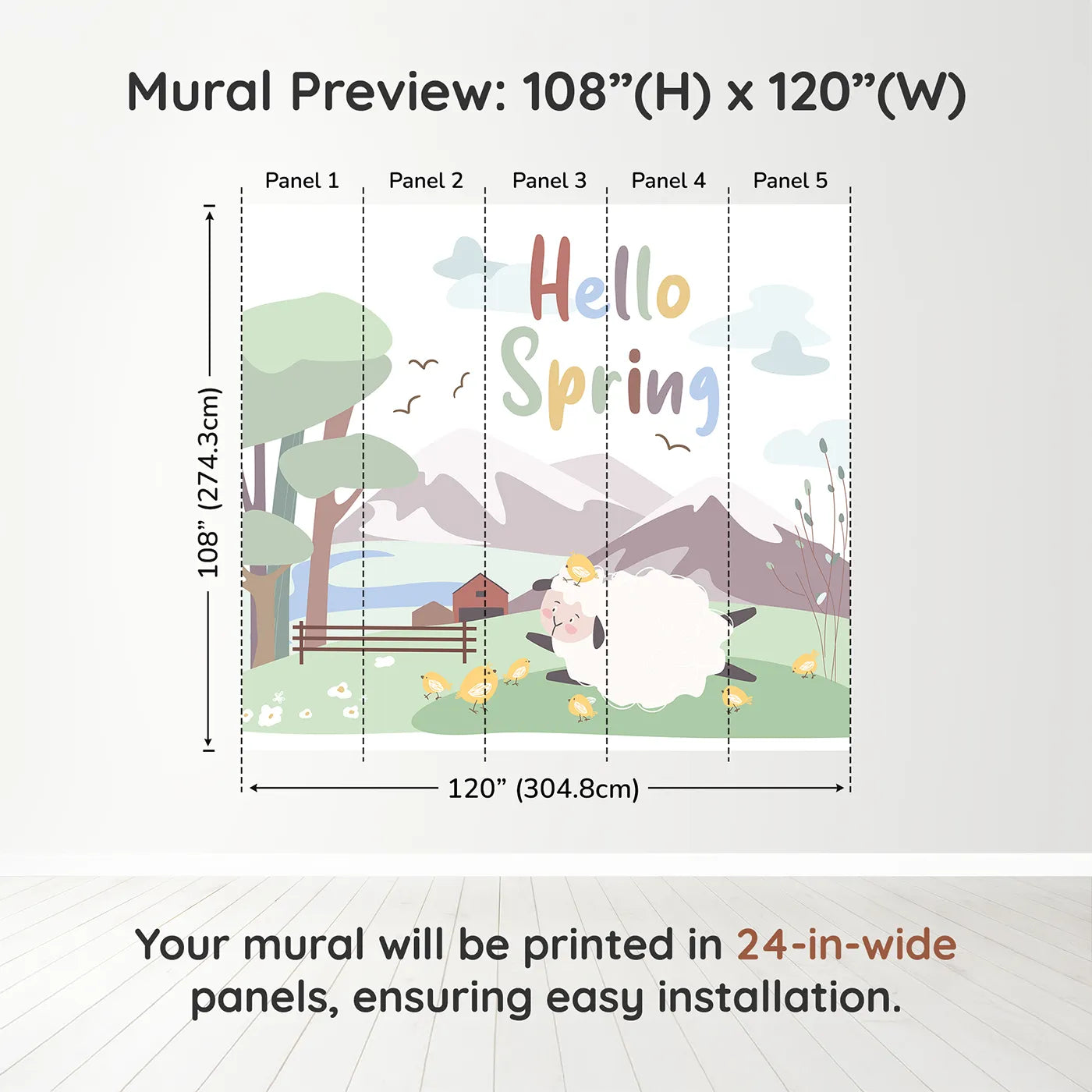 Mural Preview: 108”(H) x 120”(W)

Panel 1 Panel 2 Panel 3 Panel 4 Panel 5

108” (274.3cm)

Hello Spring

120” (304.8cm)

Your mural will be printed in 24-in-wide panels, ensuring easy installation.